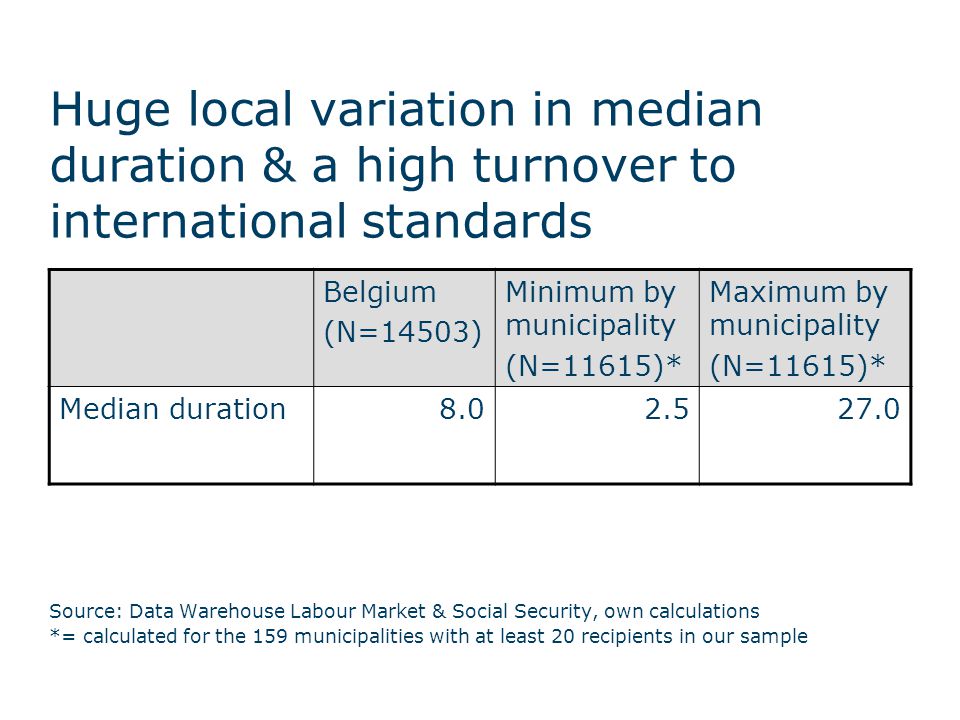 Huge local variation in median duration & a high turnover to international standards

| | Belgium (N=14503) | Minimum by municipality (N=11615)* | Maximum by municipality (N=11615)* |
|---|---|---|---|
| Median duration | 8.0 | 2.5 | 27.0 |

Source: Data Warehouse Labour Market & Social Security, own calculations
*= calculated for the 159 municipalities with at least 20 recipients in our sample